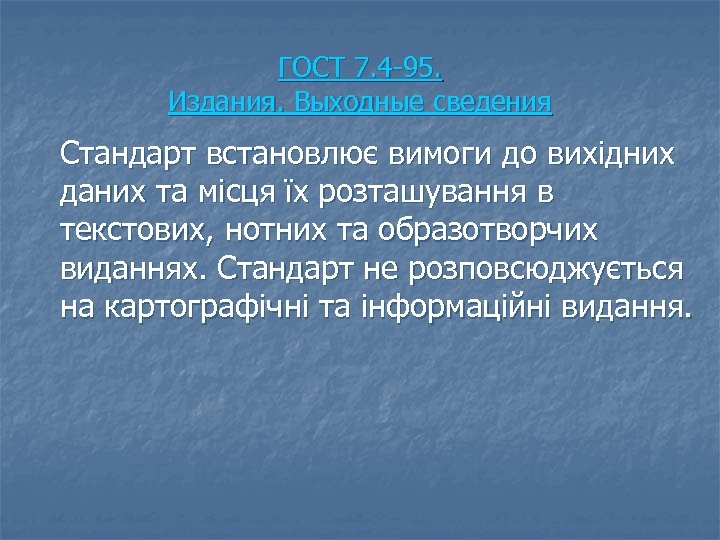 ГОСТ 7.4-95.
Издания. Выходные сведения

Стандарт встановлює вимоги до вихідних даних та місця їх розташування в текстових, нотних та образотворчих виданнях. Стандарт не розповсюджується на картографічні та інформаційні видання.